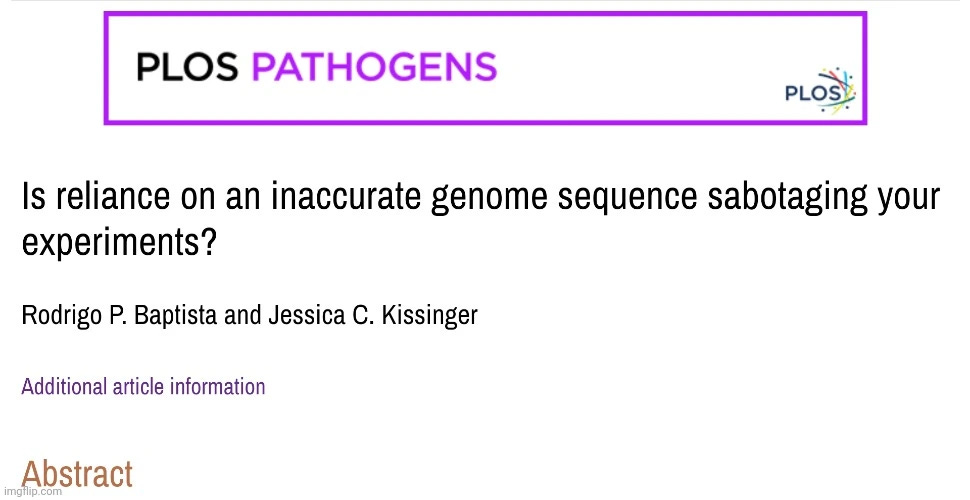 PLOS PATHOGENS

PLOS

Is reliance on an inaccurate genome sequence sabotaging your experiments?

Rodrigo P. Baptista and Jessica C. Kissinger

Additional article information

Abstract

imgflip.com